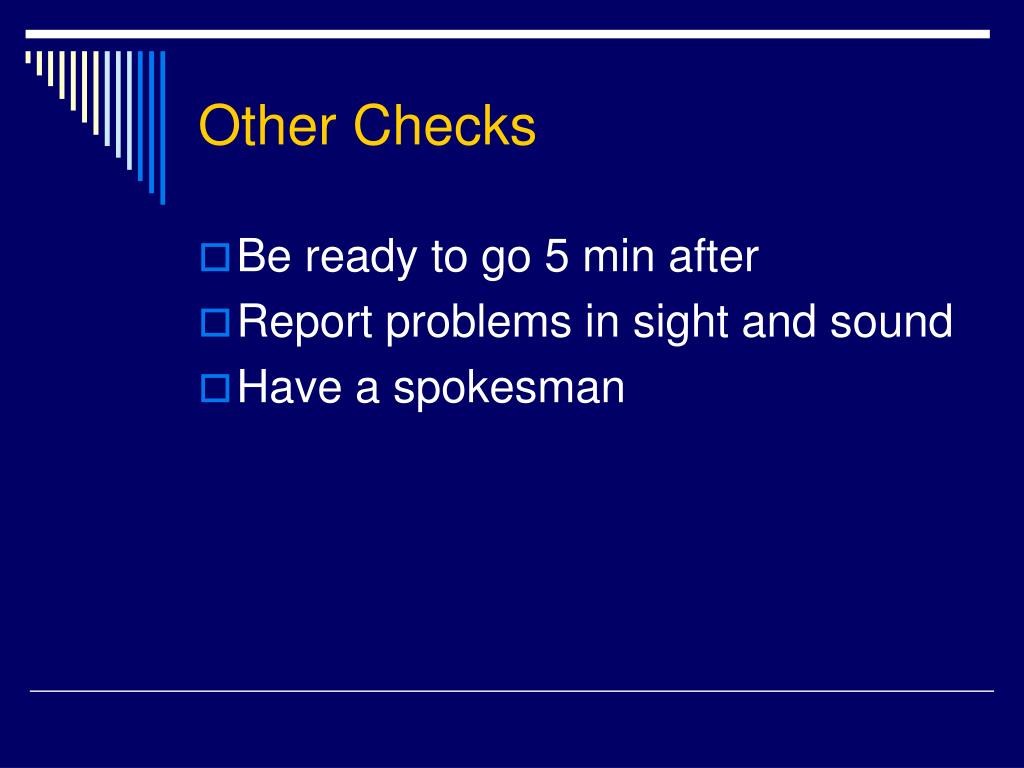 Other Checks

Be ready to go 5 min after
Report problems in sight and sound
Have a spokesman